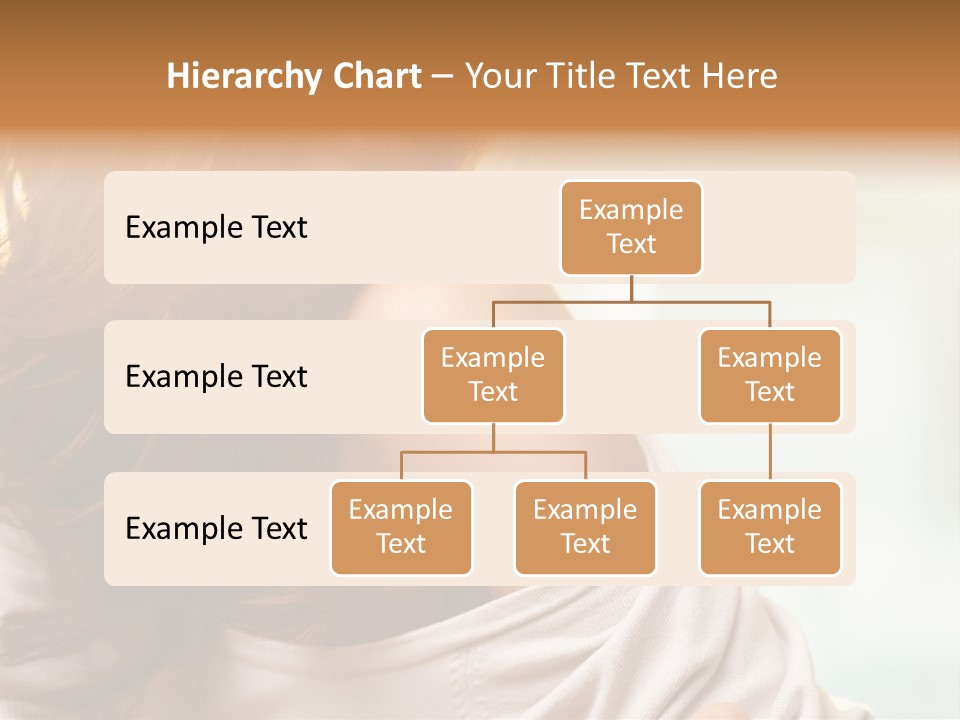 Hierarchy Chart – Your Title Text Here

Example Text

Example Text

Example Text

Example Text

Example Text

Example Text

Example Text

Example Text

Example Text